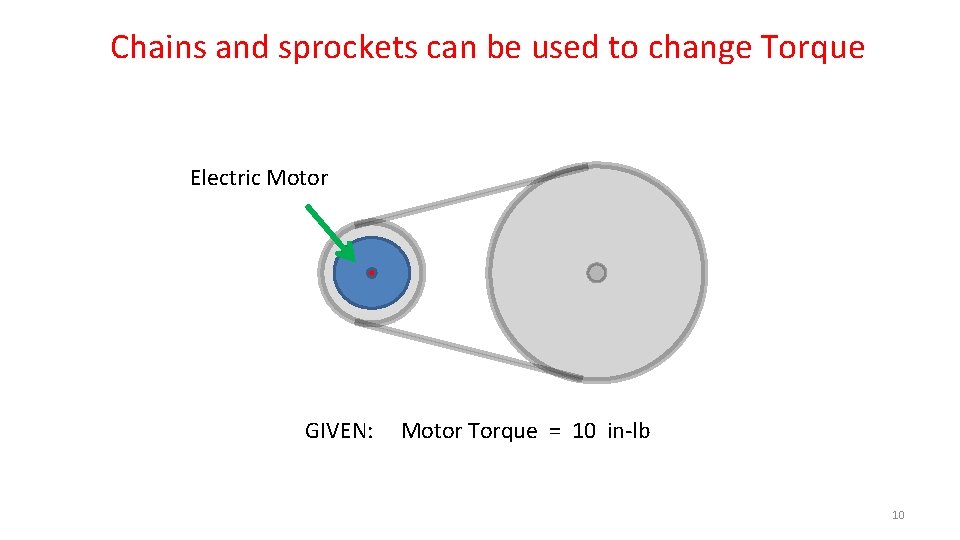 Chains and sprockets can be used to change Torque

Electric Motor

GIVEN: Motor Torque = 10 in-lb

10